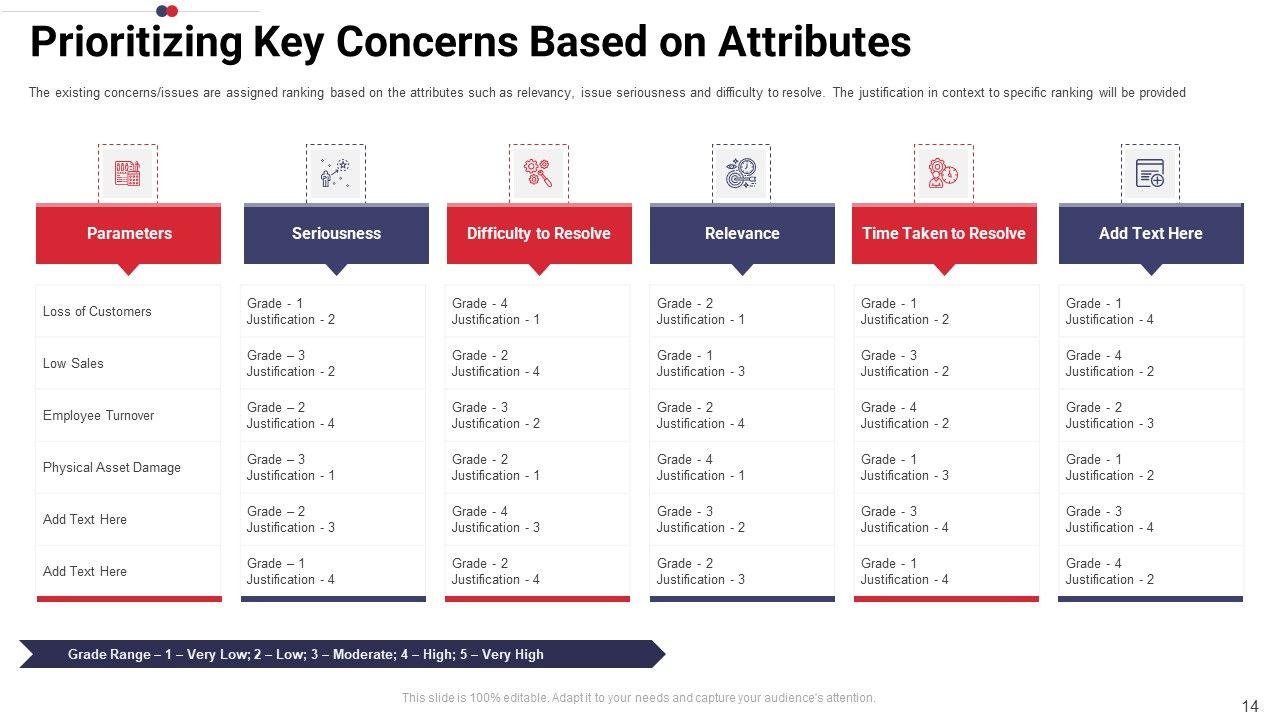 Prioritizing Key Concerns Based on Attributes

The existing concerns/issues are assigned ranking based on the attributes such as relevancy, issue seriousness and difficulty to resolve. The justification in context to specific ranking will be provided

| Parameters | Seriousness | Difficulty to Resolve | Relevance | Time Taken to Resolve | Add Text Here |
|---|---|---|---|---|---|
| Loss of Customers | Grade - 1 Justification - 2 | Grade - 4 Justification - 1 | Grade - 2 Justification - 1 | Grade - 1 Justification - 2 | Grade - 1 Justification - 4 |
| Low Sales | Grade – 3 Justification - 2 | Grade - 2 Justification - 4 | Grade - 1 Justification - 3 | Grade - 3 Justification - 2 | Grade - 4 Justification - 2 |
| Employee Turnover | Grade – 2 Justification - 4 | Grade - 3 Justification - 2 | Grade - 2 Justification - 4 | Grade - 4 Justification - 2 | Grade - 2 Justification - 3 |
| Physical Asset Damage | Grade – 3 Justification - 1 | Grade - 2 Justification - 1 | Grade - 4 Justification - 1 | Grade - 1 Justification - 3 | Grade - 1 Justification - 2 |
| Add Text Here | Grade – 2 Justification - 3 | Grade - 4 Justification - 3 | Grade - 3 Justification - 2 | Grade - 3 Justification - 4 | Grade - 3 Justification - 4 |
| Add Text Here | Grade – 1 Justification - 4 | Grade - 2 Justification - 4 | Grade - 2 Justification - 3 | Grade - 1 Justification - 4 | Grade - 4 Justification - 2 |

Grade Range – 1 – Very Low; 2 – Low; 3 – Moderate; 4 – High; 5 – Very High

This slide is 100% editable. Adapt it to your needs and capture your audience's attention.

14